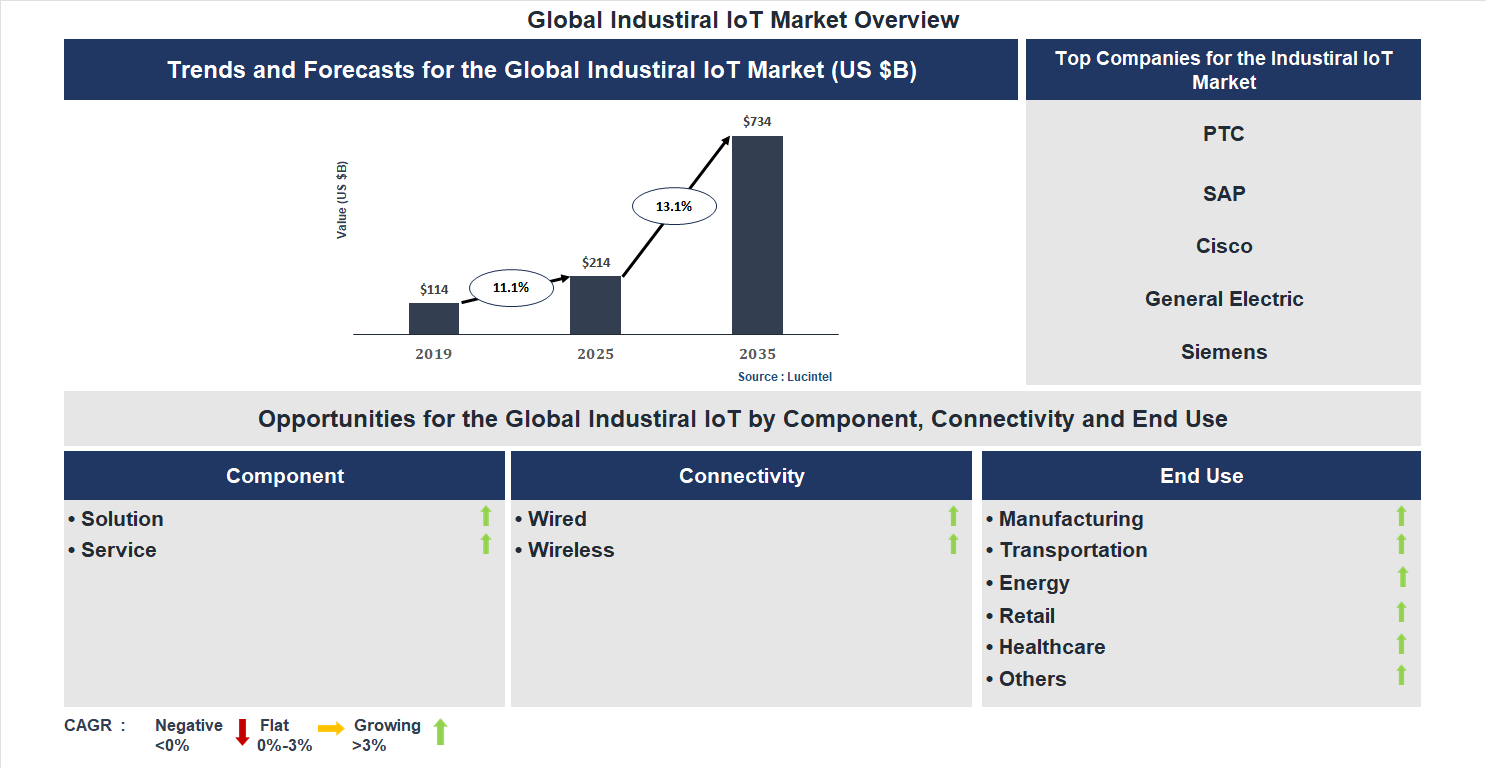 Global Industiral IoT Market Overview

Trends and Forecasts for the Global Industiral IoT Market (US $B)

Value (US $B)

$114

11.1%

$214

13.1%

$734

2019

2025

2035

Source : Lucintel

Top Companies for the Industiral IoT Market

PTC

SAP

Cisco

General Electric

Siemens

Opportunities for the Global Industiral IoT by Component, Connectivity and End Use

Component

• Solution
• Service

Connectivity

• Wired
• Wireless

End Use

• Manufacturing
• Transportation
• Energy
• Retail
• Healthcare
• Others

CAGR : Negative <0% Flat 0%-3% Growing >3%